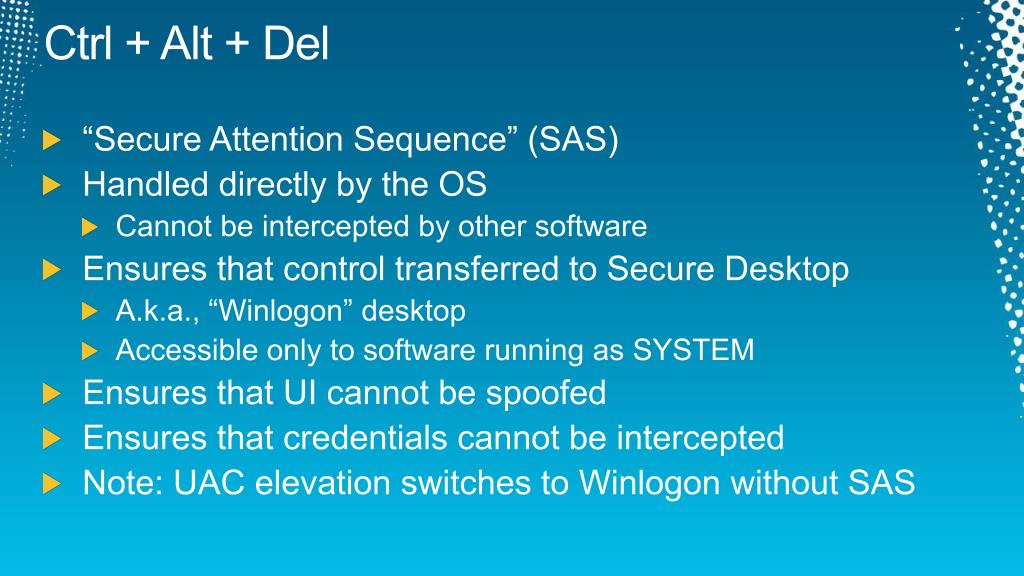 Ctrl + Alt + Del

“Secure Attention Sequence” (SAS)

Handled directly by the OS

Cannot be intercepted by other software

Ensures that control transferred to Secure Desktop

A.k.a., “Winlogon” desktop

Accessible only to software running as SYSTEM

Ensures that UI cannot be spoofed

Ensures that credentials cannot be intercepted

Note: UAC elevation switches to Winlogon without SAS